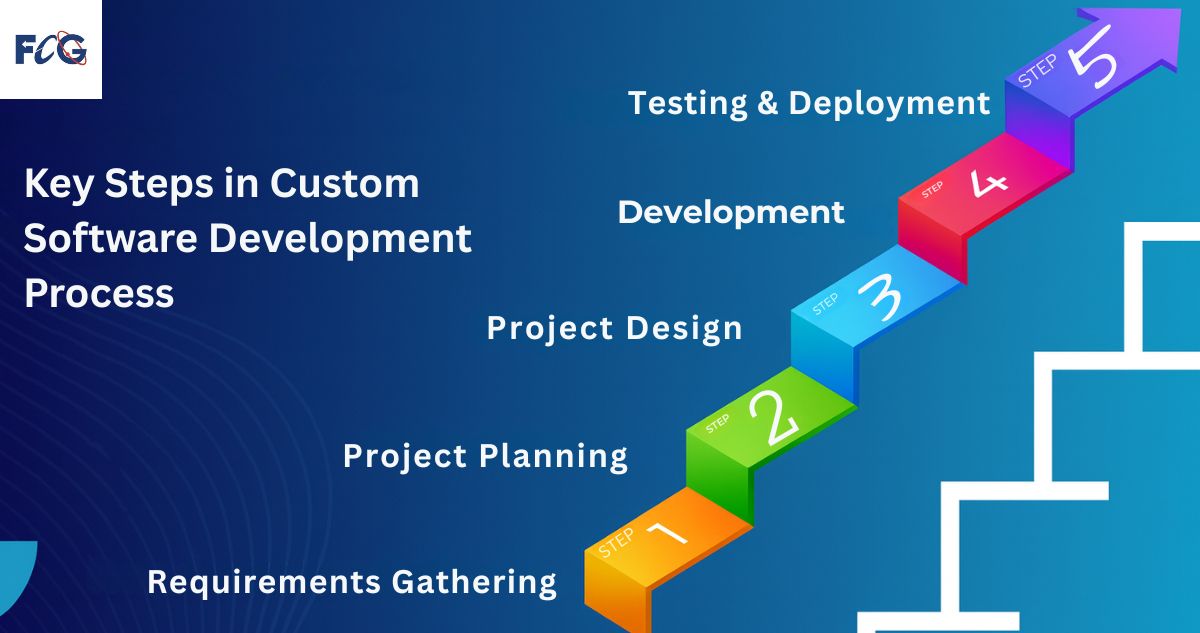 FCG

Key Steps in Custom Software Development Process

Testing & Deployment

STEP 5

Development

STEP 4

Project Design

STEP 3

Project Planning

STEP 2

Requirements Gathering

STEP 1